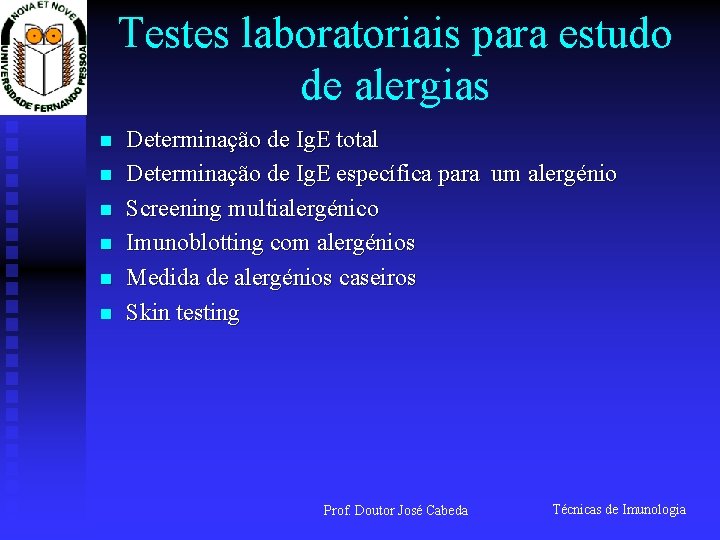 NOVA ET NOVE
UNIVERSIDADE FERNANDO PESSOA

Testes laboratoriais para estudo de alergias

- Determinação de IgE total
- Determinação de IgE específica para um alergénio
- Screening multialergénico
- Imunoblotting com alergénios
- Medida de alergénios caseiros
- Skin testing

Prof. Doutor José Cabeda

Técnicas de Imunologia